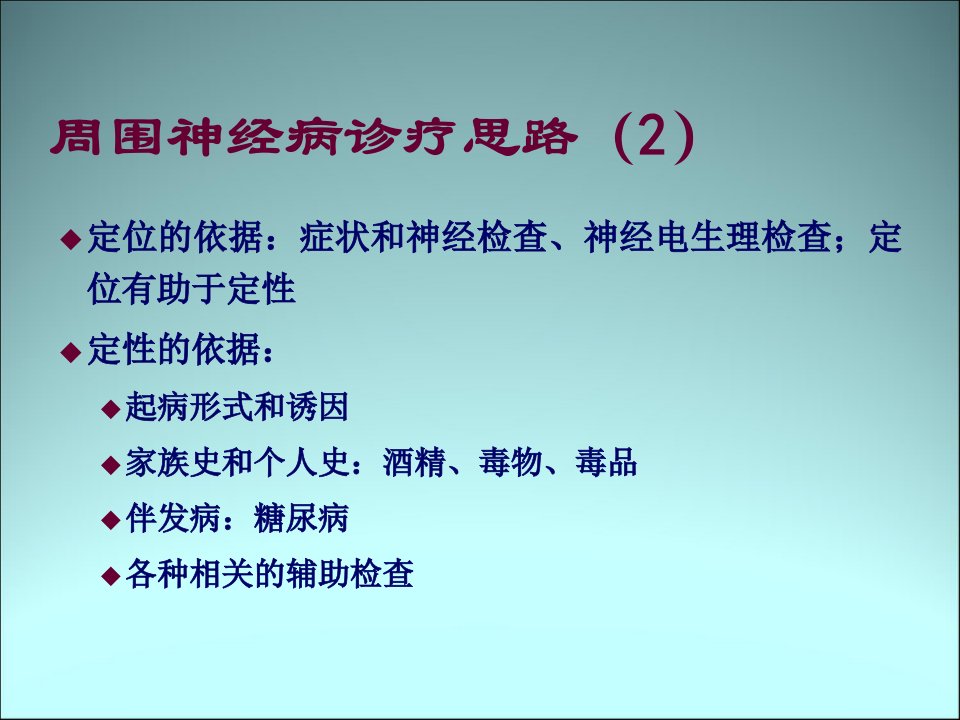 周围神经病诊疗思路（2）

◆定位的依据：症状和神经检查、神经电生理检查；定位有助于定性

◆定性的依据：

◆起病形式和诱因

◆家族史和个人史：酒精、毒物、毒品

◆伴发病：糖尿病

◆各种相关的辅助检查